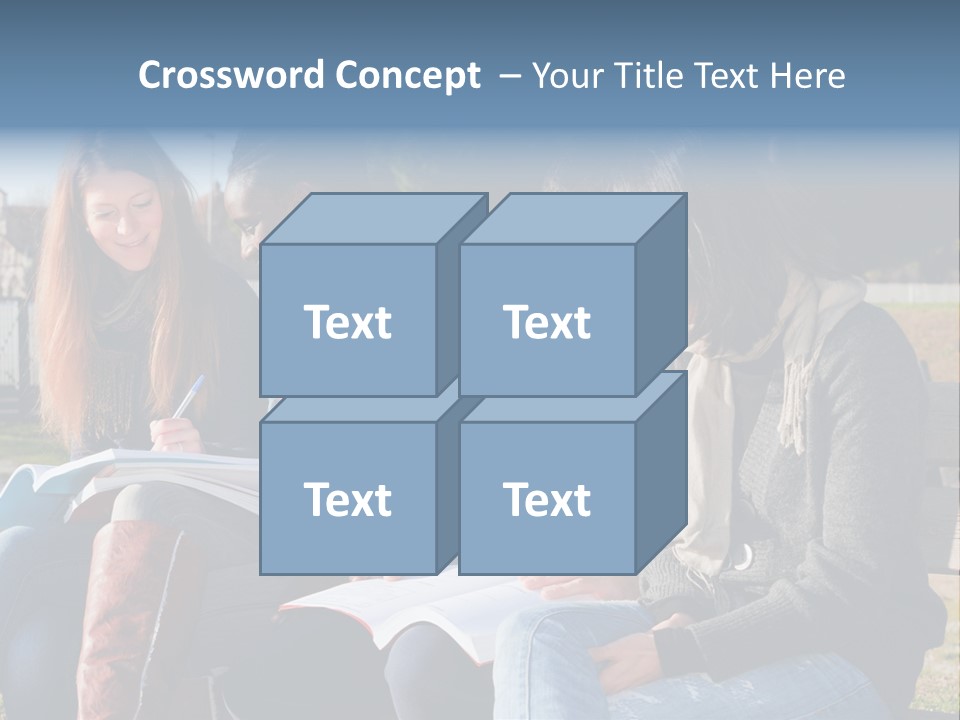 Crossword Concept – Your Title Text Here

Text

Text

Text

Text